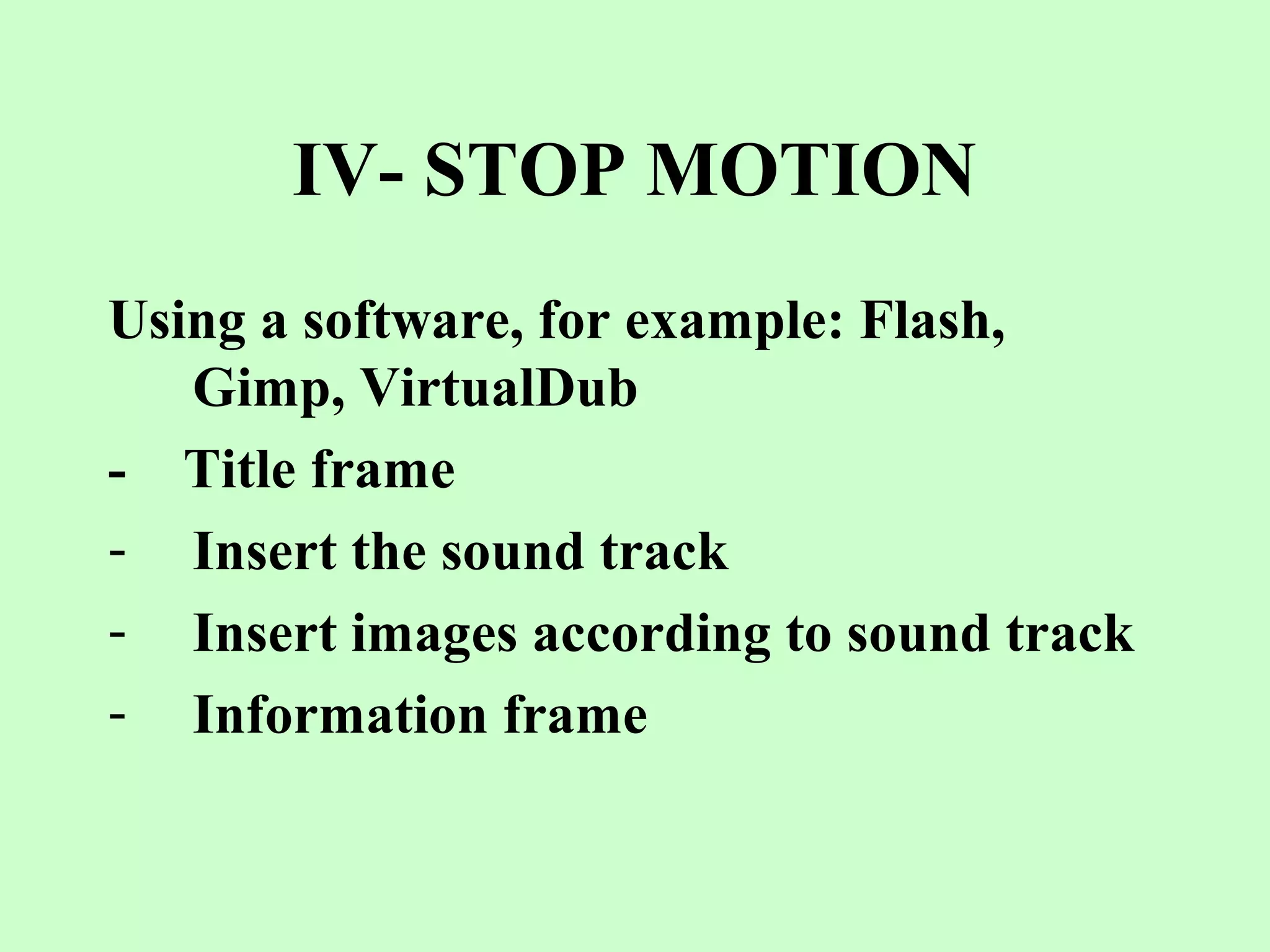 IV- STOP MOTION

Using a software, for example: Flash, Gimp, VirtualDub

- Title frame
- Insert the sound track
- Insert images according to sound track
- Information frame